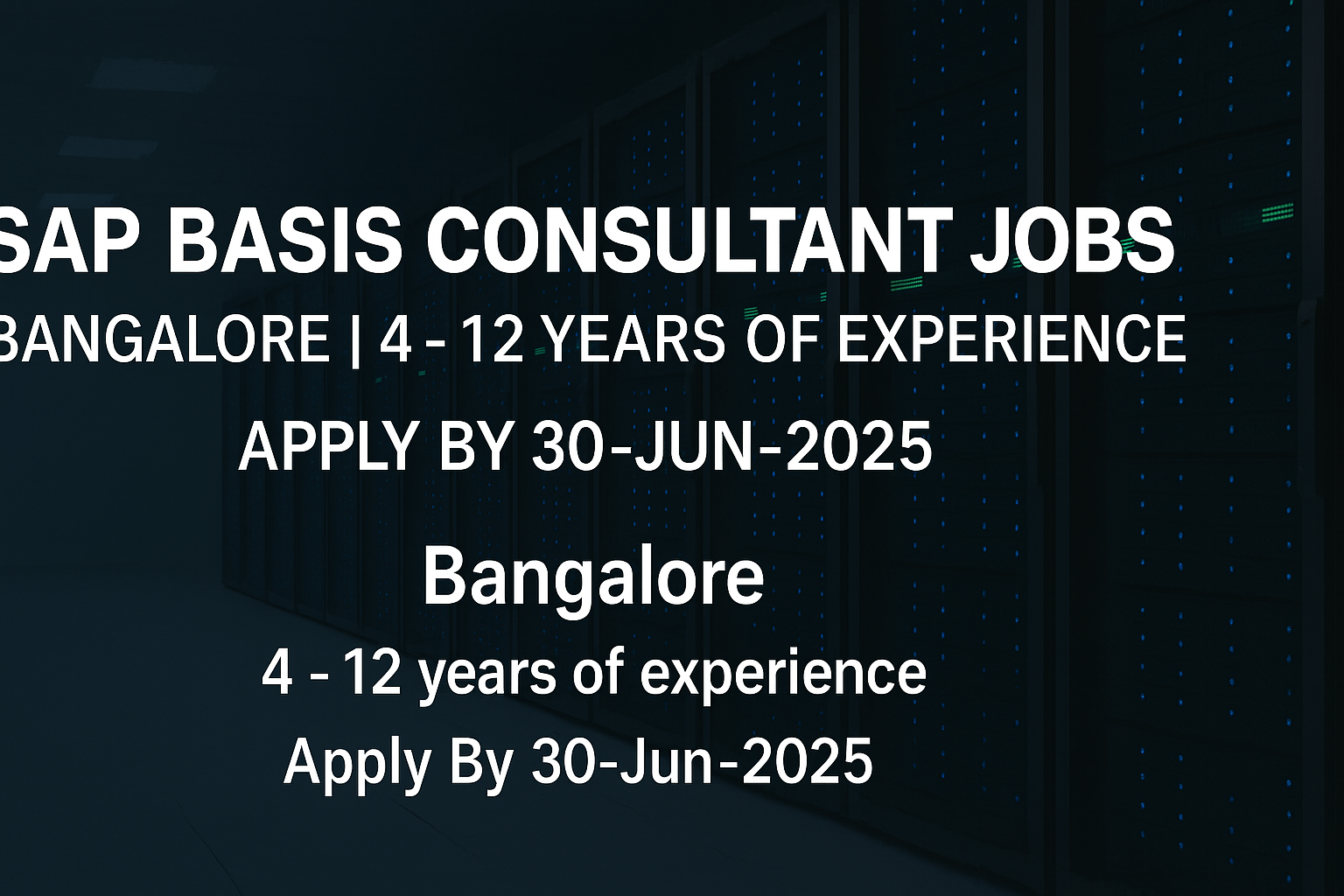 SAP BASIS CONSULTANT JOBS
BANGALORE | 4 - 12 YEARS OF EXPERIENCE
APPLY BY 30-JUN-2025

Bangalore
4 - 12 years of experience
Apply By 30-Jun-2025